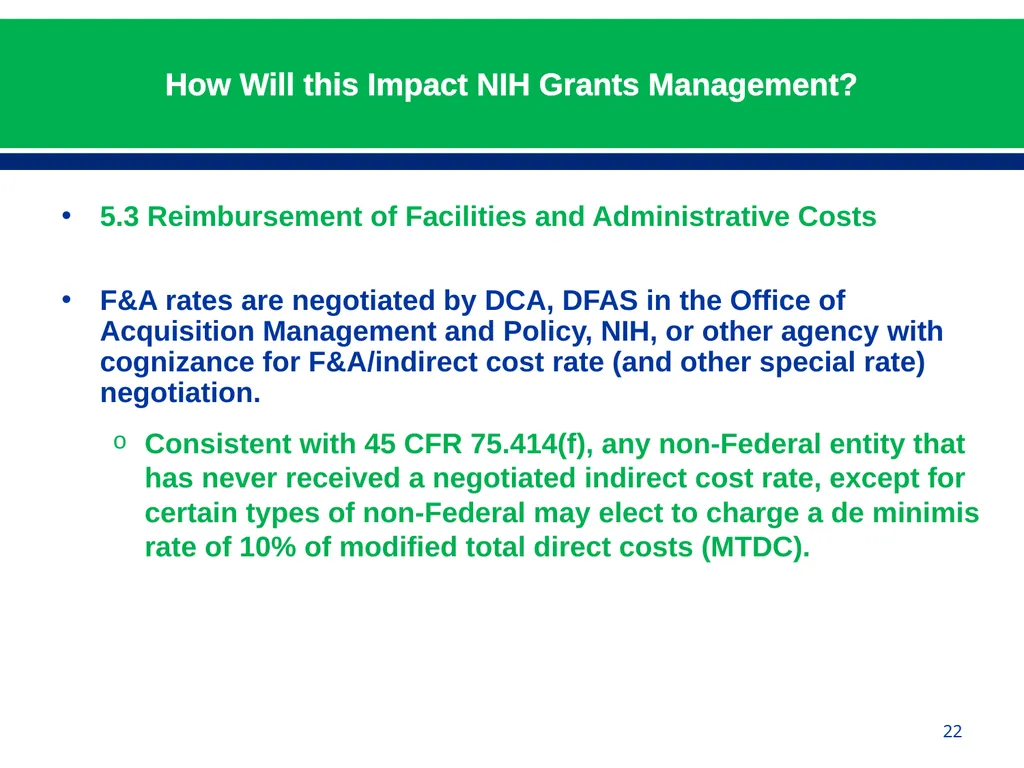 How Will this Impact NIH Grants Management?

• 5.3 Reimbursement of Facilities and Administrative Costs

• F&A rates are negotiated by DCA, DFAS in the Office of Acquisition Management and Policy, NIH, or other agency with cognizance for F&A/indirect cost rate (and other special rate) negotiation.

o Consistent with 45 CFR 75.414(f), any non-Federal entity that has never received a negotiated indirect cost rate, except for certain types of non-Federal may elect to charge a de minimis rate of 10% of modified total direct costs (MTDC).

22